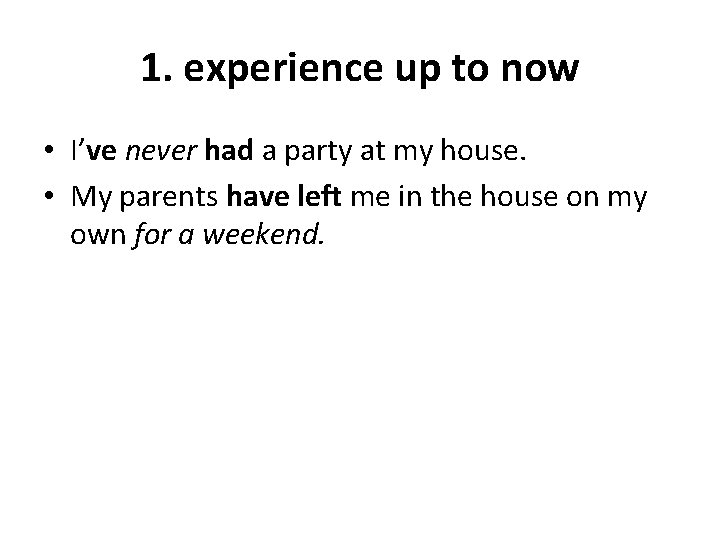 1. experience up to now

• I've never had a party at my house.
• My parents have left me in the house on my own for a weekend.